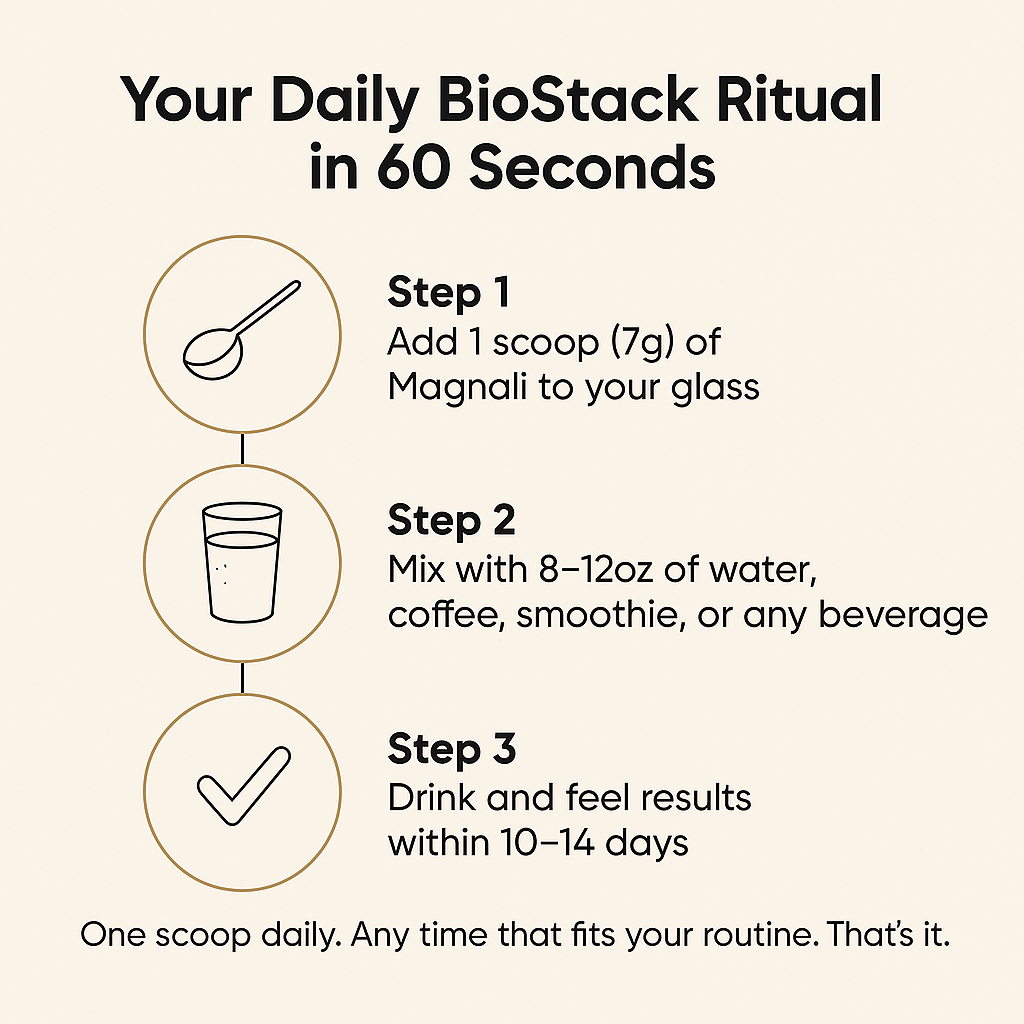 Your Daily BioStack Ritual in 60 Seconds

Step 1
Add 1 scoop (7g) of Magnali to your glass

Step 2
Mix with 8–12oz of water, coffee, smoothie, or any beverage

Step 3
Drink and feel results within 10–14 days

One scoop daily. Any time that fits your routine. That's it.